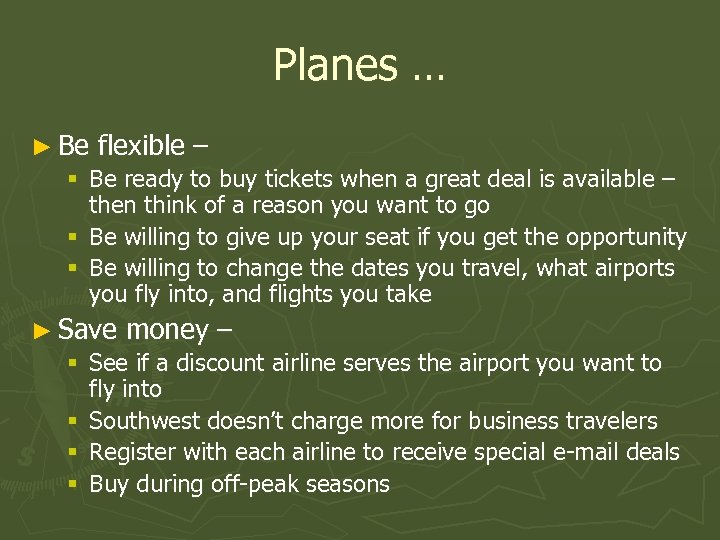 Planes …

► Be flexible –
▪ Be ready to buy tickets when a great deal is available – then think of a reason you want to go
▪ Be willing to give up your seat if you get the opportunity
▪ Be willing to change the dates you travel, what airports you fly into, and flights you take

► Save money –
▪ See if a discount airline serves the airport you want to fly into
▪ Southwest doesn't charge more for business travelers
▪ Register with each airline to receive special e-mail deals
▪ Buy during off-peak seasons